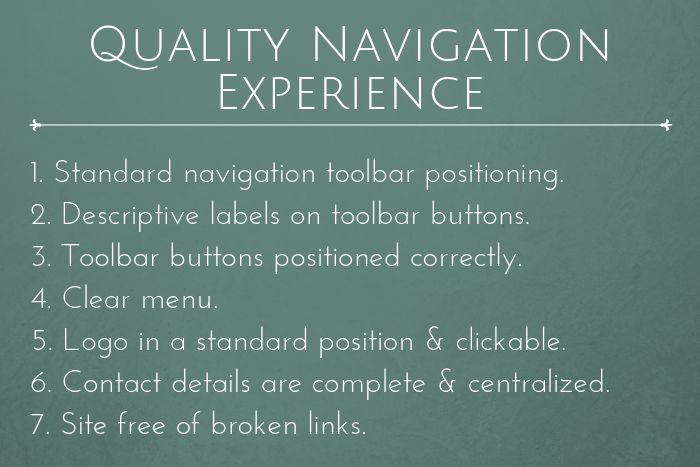 Quality Navigation Experience

1. Standard navigation toolbar positioning.
2. Descriptive labels on toolbar buttons.
3. Toolbar buttons positioned correctly.
4. Clear menu.
5. Logo in a standard position & clickable.
6. Contact details are complete & centralized.
7. Site free of broken links.